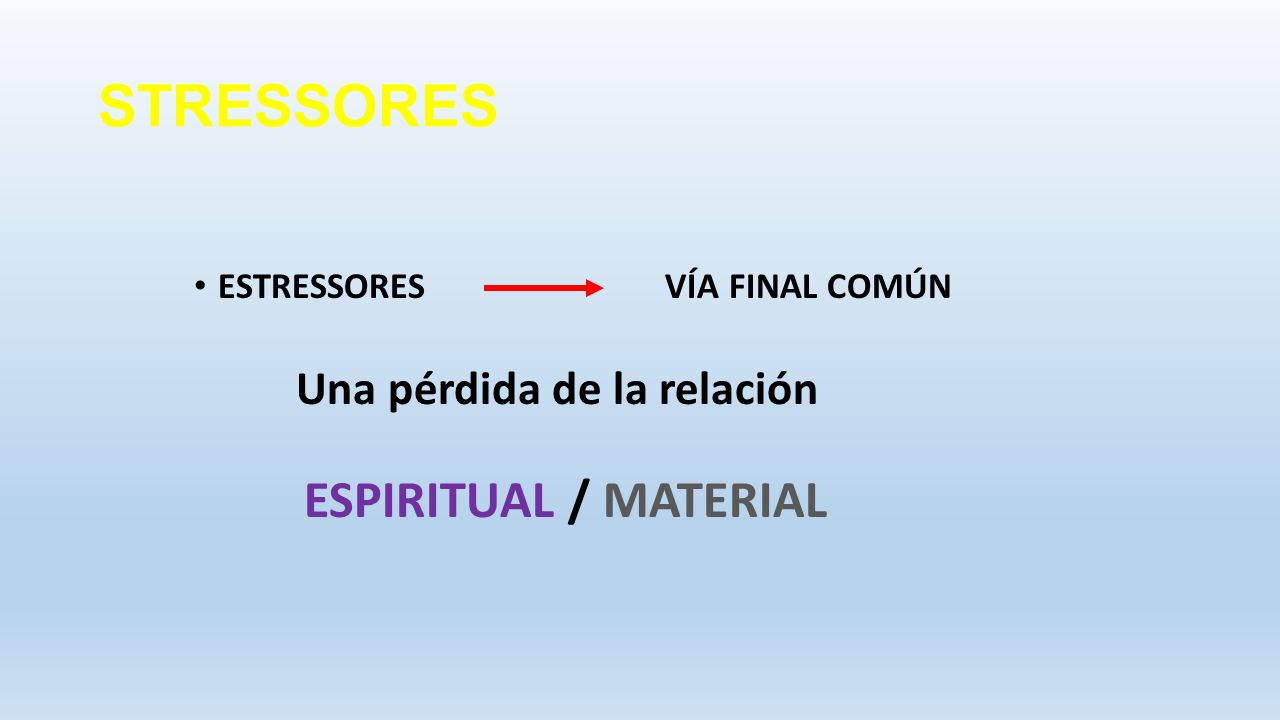 STRESSORES

• ESTRESSORES → VÍA FINAL COMÚN

Una pérdida de la relación

ESPIRITUAL / MATERIAL